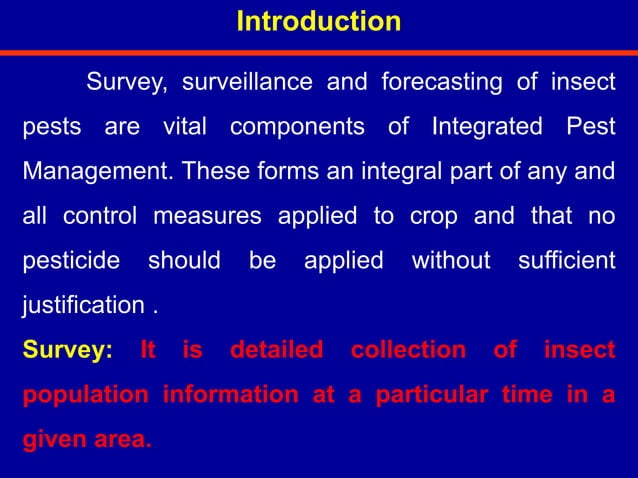 Introduction

Survey, surveillance and forecasting of insect pests are vital components of Integrated Pest Management. These forms an integral part of any and all control measures applied to crop and that no pesticide should be applied without sufficient justification .

Survey: It is detailed collection of insect population information at a particular time in a given area.